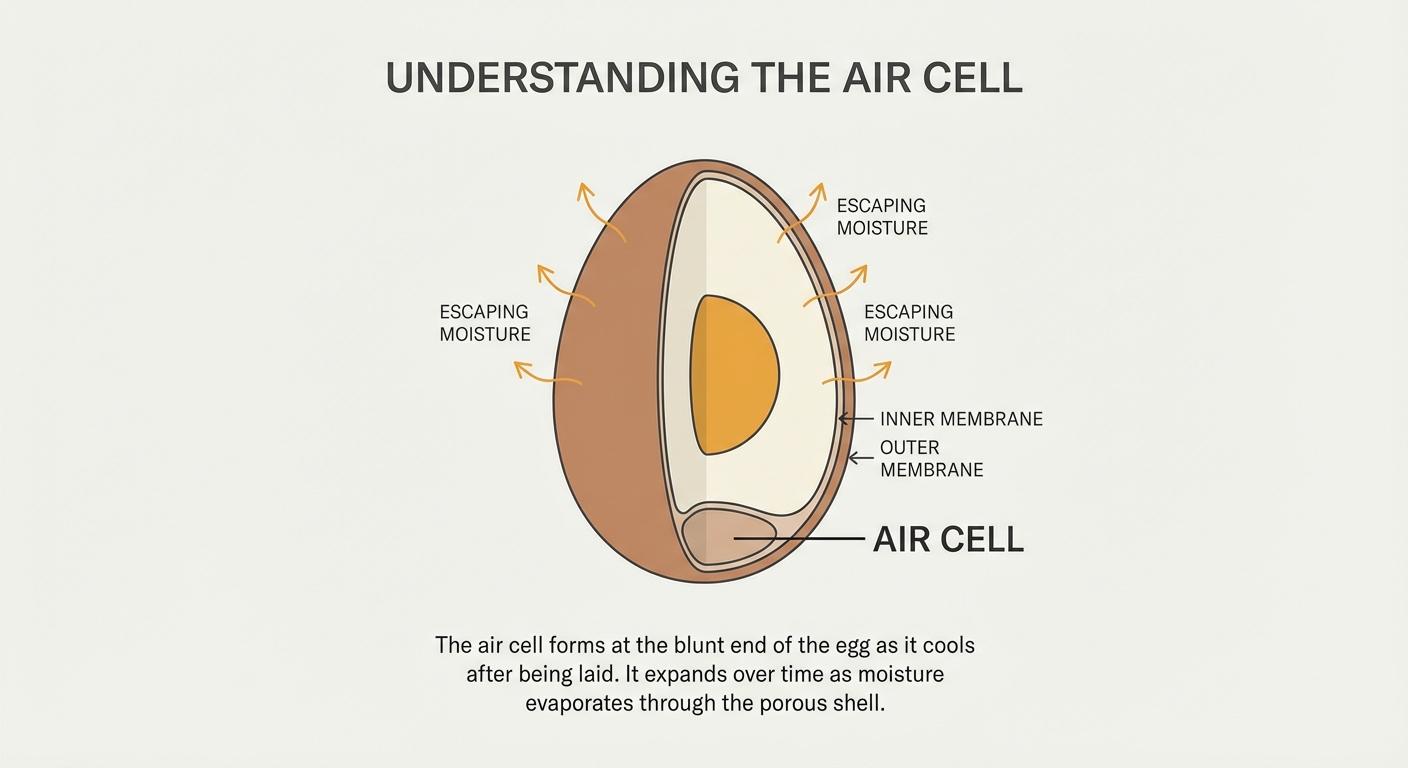 UNDERSTANDING THE AIR CELL

ESCAPING MOISTURE

ESCAPING MOISTURE

ESCAPING MOISTURE

INNER MEMBRANE

OUTER MEMBRANE

AIR CELL

The air cell forms at the blunt end of the egg as it cools after being laid. It expands over time as moisture evaporates through the porous shell.